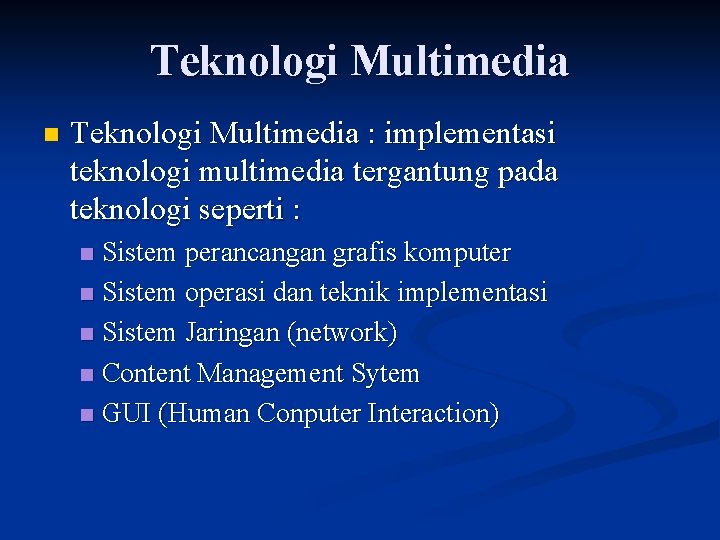 Teknologi Multimedia

Teknologi Multimedia : implementasi teknologi multimedia tergantung pada teknologi seperti :

Sistem perancangan grafis komputer

Sistem operasi dan teknik implementasi

Sistem Jaringan (network)

Content Management Sytem

GUI (Human Conputer Interaction)